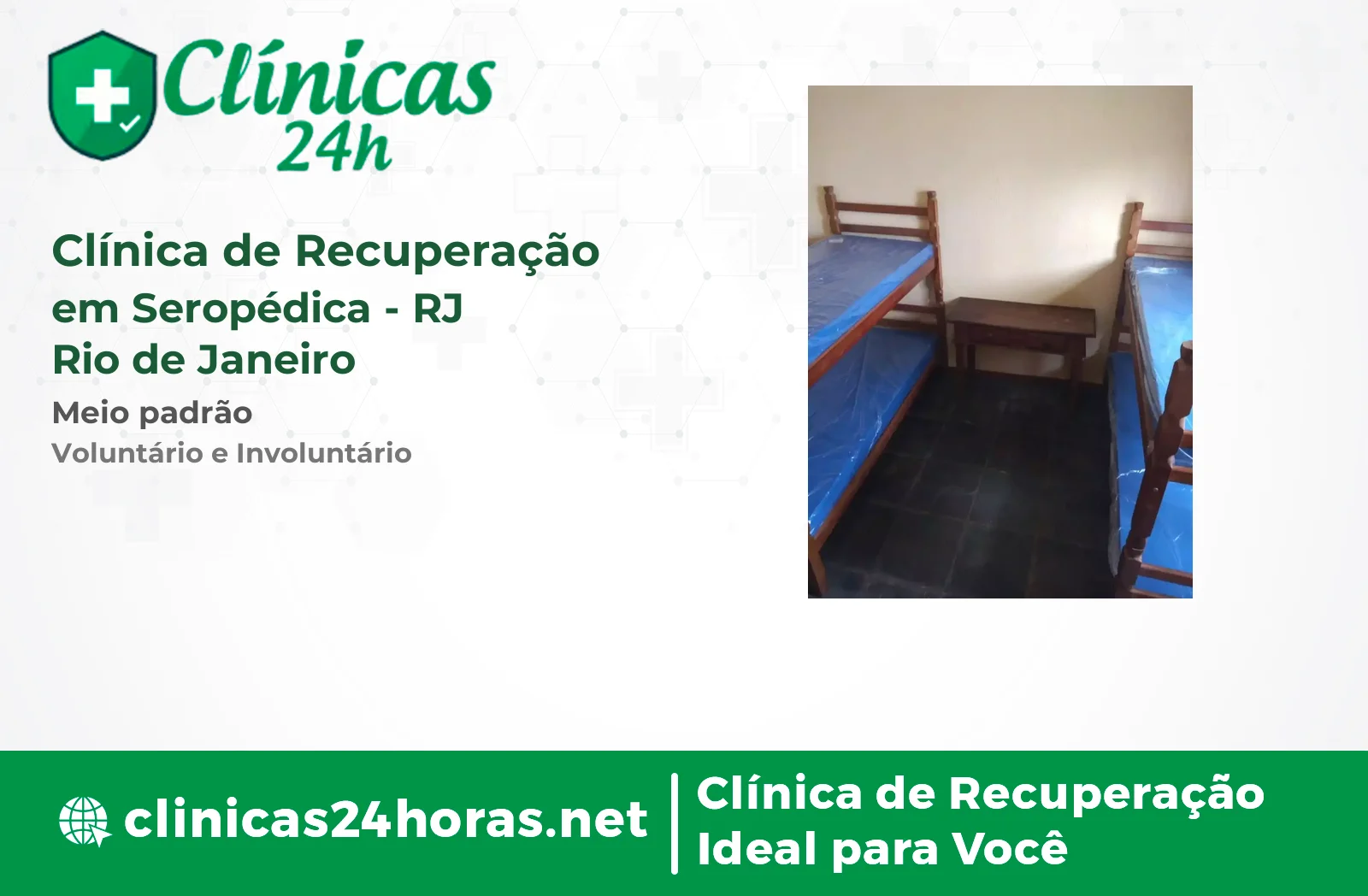 Clínicas 24h

Clínica de Recuperação em Seropédica - RJ
Rio de Janeiro

Meio padrão

Voluntário e Involuntário

clinicas24horas.net

Clínica de Recuperação Ideal para Você